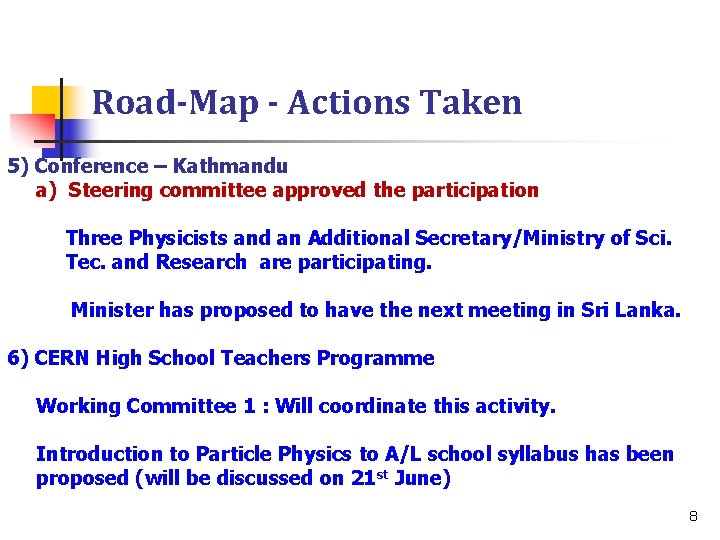 Road-Map - Actions Taken

5) Conference – Kathmandu

a) Steering committee approved the participation

Three Physicists and an Additional Secretary/Ministry of Sci. Tec. and Research are participating.

Minister has proposed to have the next meeting in Sri Lanka.

6) CERN High School Teachers Programme

Working Committee 1 : Will coordinate this activity.

Introduction to Particle Physics to A/L school syllabus has been proposed (will be discussed on 21$^{st}$ June)

8